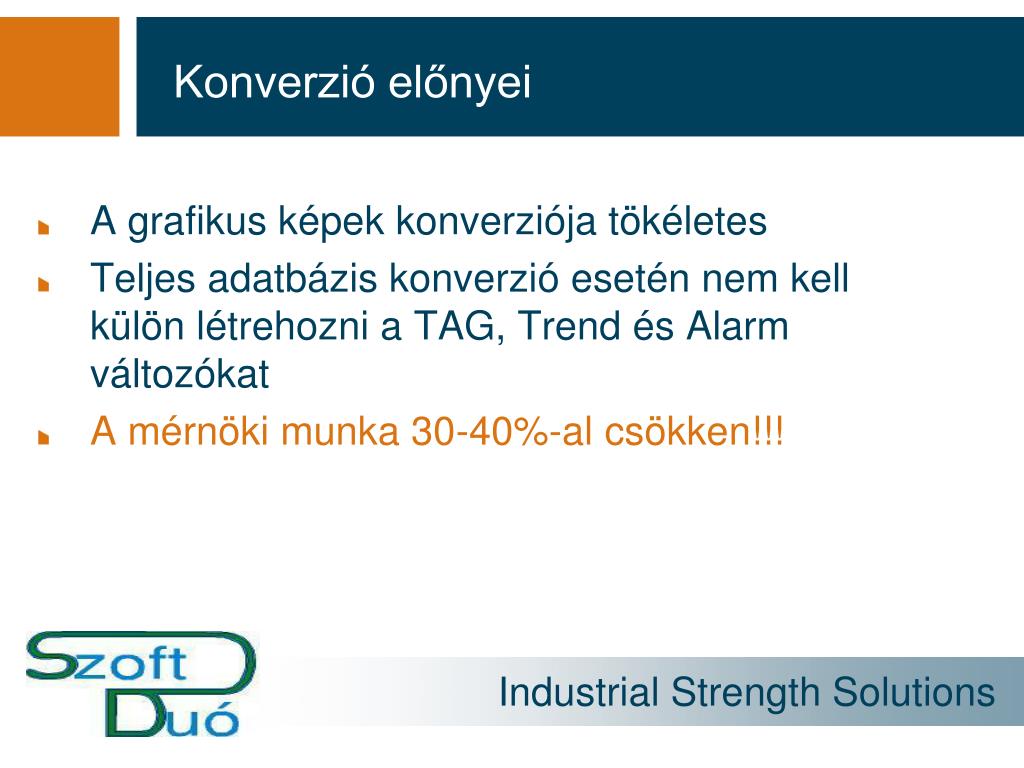 Konverzió előnyei

A grafikus képek konverziója tökéletes

Teljes adatbázis konverzió esetén nem kell külön létrehozni a TAG, Trend és Alarm változókat

A mérnöki munka 30-40%-al csökken!!!

Szoft Duó

Industrial Strength Solutions